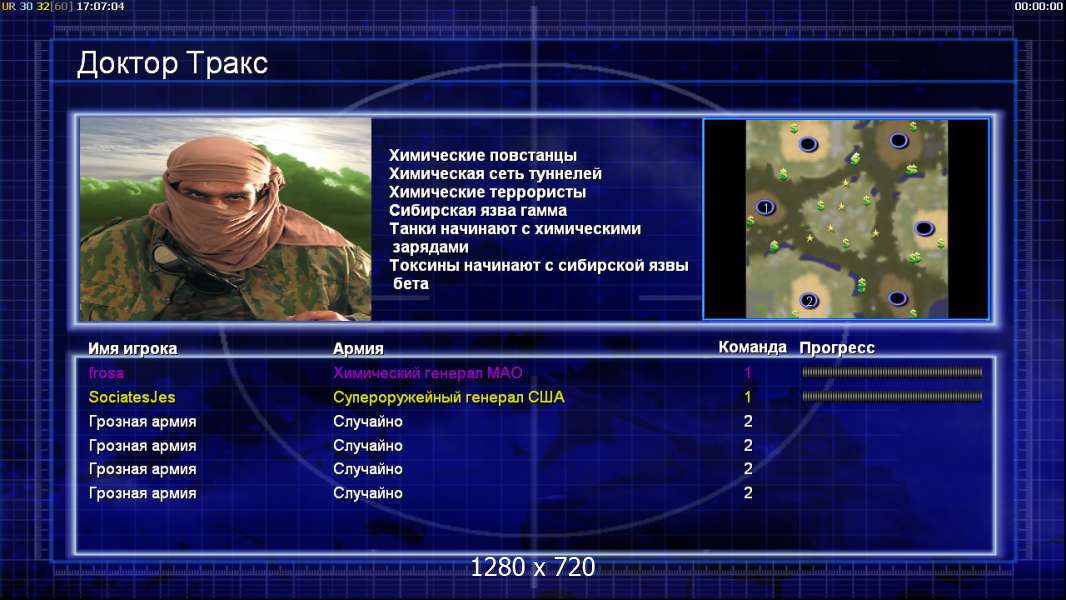 UR 30 32[60] 17:07:04

00:00:00

Доктор Тракс

Химические повстанцы
Химическая сеть туннелей
Химические террористы
Сибирская язва гамма
Танки начинают с химическими зарядами
Токсины начинают с сибирской язвы бета

1
2

| Имя игрока | Армия | Команда | Прогресс |
|---|---|---|---|
| frosa | Химический генерал МАО | 1 | |
| SociatesJes | Супероружейный генерал США | 1 | |
| Грозная армия | Случайно | 2 | |
| Грозная армия | Случайно | 2 | |
| Грозная армия | Случайно | 2 | |
| Грозная армия | Случайно | 2 | |

1280 x 720